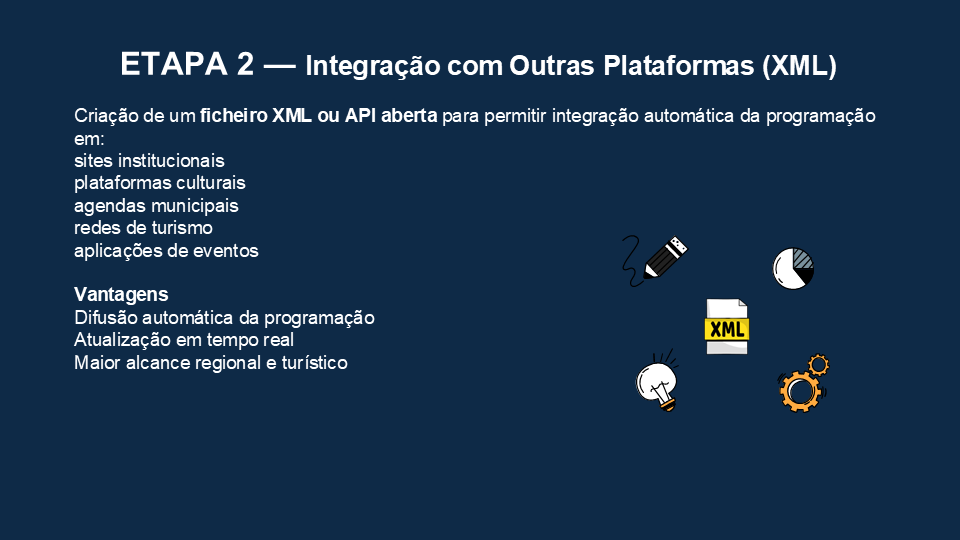 ETAPA 2 — Integração com Outras Plataformas (XML)

Criação de um ficheiro XML ou API aberta para permitir integração automática da programação em:
sites institucionais
plataformas culturais
agendas municipais
redes de turismo
aplicações de eventos

Vantagens
Difusão automática da programação
Atualização em tempo real
Maior alcance regional e turístico

XML